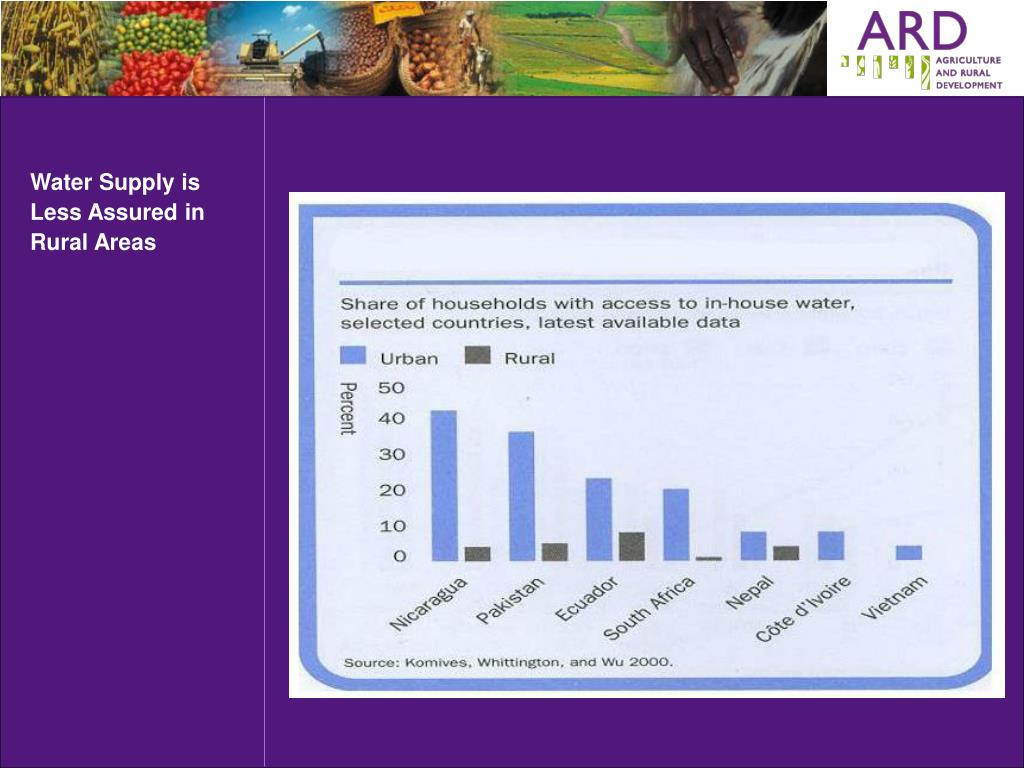 ARD
AGRICULTURE AND RURAL DEVELOPMENT

Water Supply is Less Assured in Rural Areas

Share of households with access to in-house water, selected countries, latest available data

Urban Rural

Percent

50
40
30
20
10
0

Nicaragua
Pakistan
Ecuador
South Africa
Nepal
Côte d'Ivoire
Vietnam

Source: Komives, Whittington, and Wu 2000.